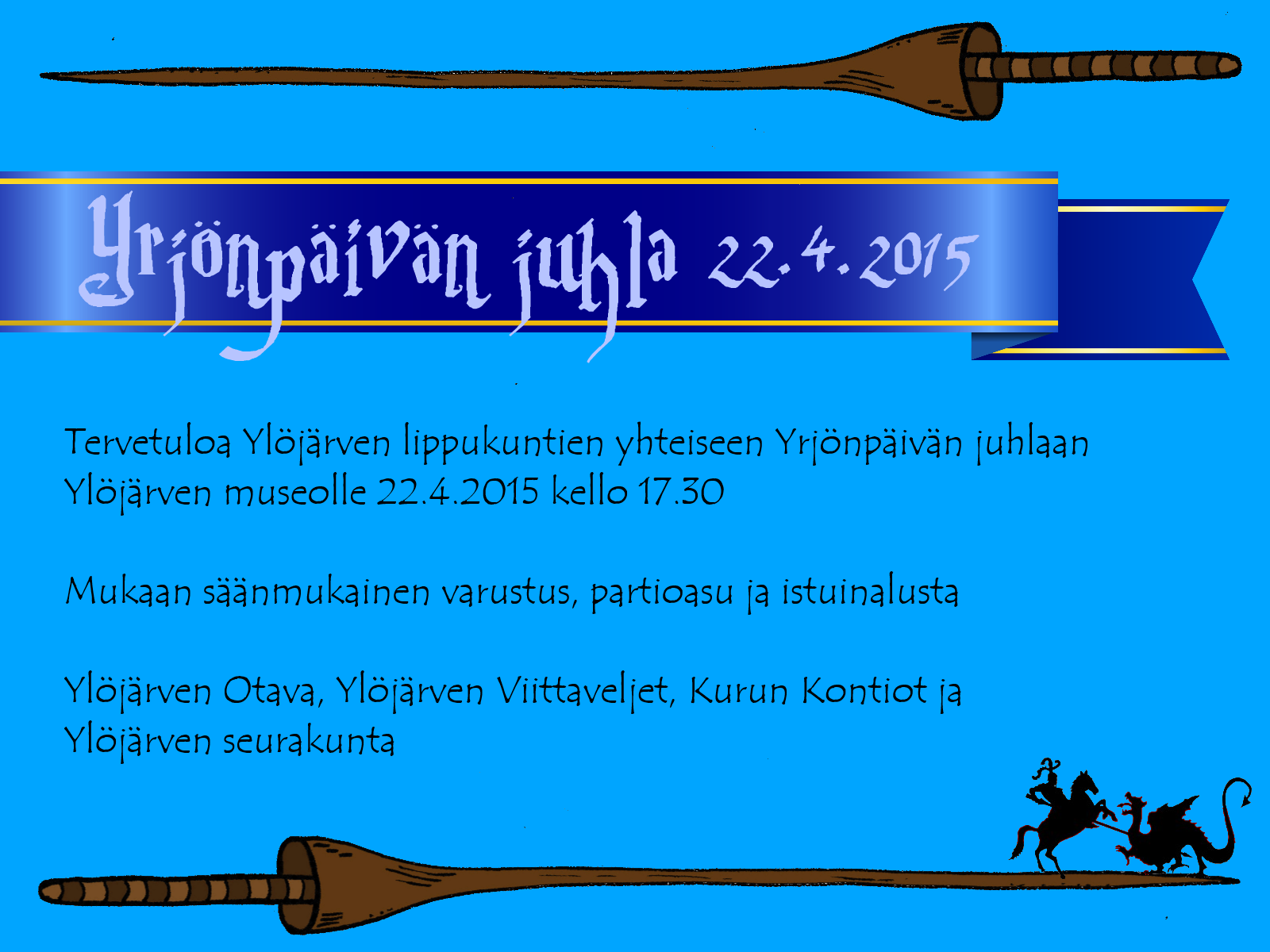 Yrjönpäivän juhla 22.4.2015

Tervetuloa Ylöjärven lippukuntien yhteiseen Yrjönpäivän juhlaan Ylöjärven museolle 22.4.2015 kello 17.30

Mukaan säänmukainen varustus, partioasu ja istuinalusta

Ylöjärven Otava, Ylöjärven Viittaveljet, Kurun Kontiot ja Ylöjärven seurakunta